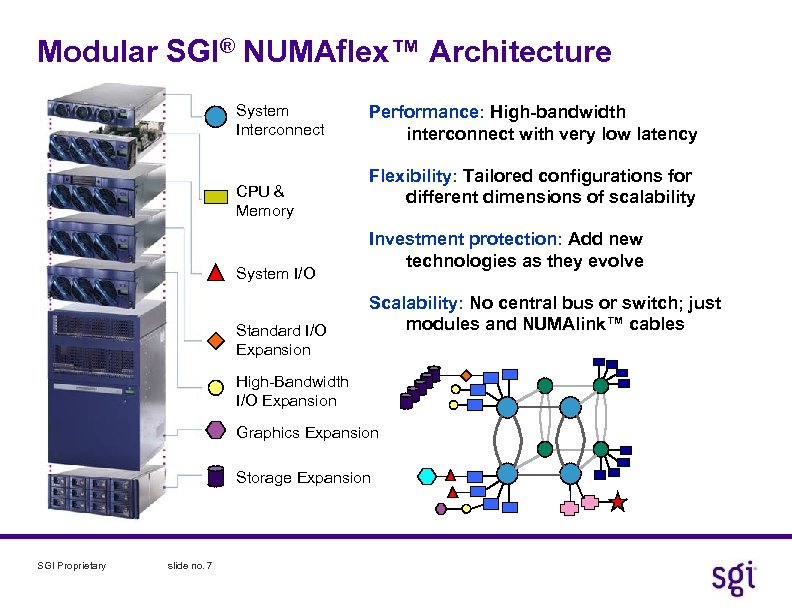 Modular SGI® NUMAflex™ Architecture

System Interconnect

CPU & Memory

System I/O

Standard I/O Expansion

High-Bandwidth I/O Expansion

Graphics Expansion

Storage Expansion

Performance: High-bandwidth interconnect with very low latency

Flexibility: Tailored configurations for different dimensions of scalability

Investment protection: Add new technologies as they evolve

Scalability: No central bus or switch; just modules and NUMAlink™ cables

SGI Proprietary slide no. 7

sgi